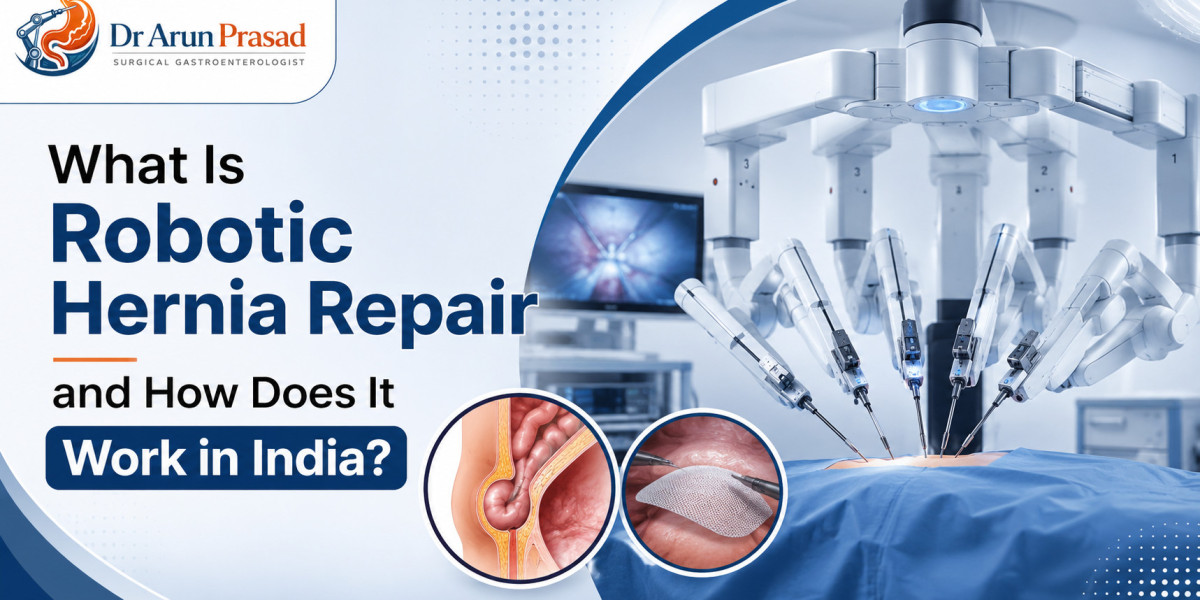 Dr Arun Prasad
SURGICAL GASTROENTEROLOGIST

What Is Robotic Hernia Repair and How Does It Work in India?

3
3
2
1